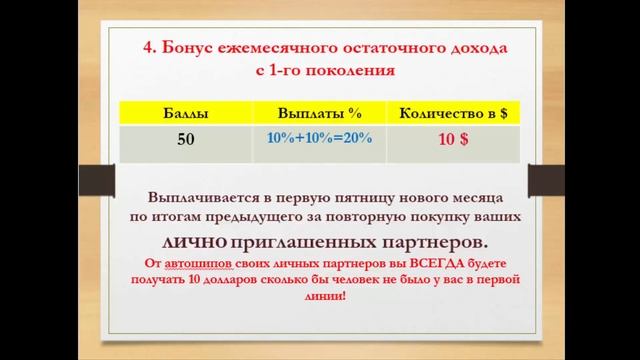 4. Бонус ежемесячного остаточного дохода с 1-го поколения

| Баллы | Выплаты % | Количество в $ |
|---|---|---|
| 50 | 10%+10%=20% | 10 $ |

Выплачивается в первую пятницу нового месяца по итогам предыдущего за повторную покупку ваших лично приглашенных партнеров.

От автошипов своих личных партнеров вы ВСЕГДА будете получать 10 долларов сколько бы человек не было у вас в первой линии!